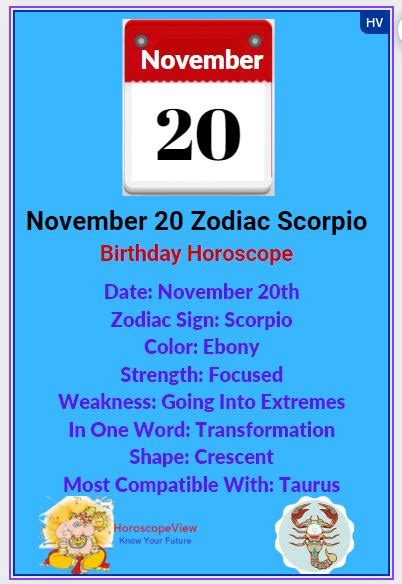 HV

November

20

November 20 Zodiac Scorpio

Birthday Horoscope

Date: November 20th
Zodiac Sign: Scorpio
Color: Ebony
Strength: Focused
Weakness: Going Into Extremes
In One Word: Transformation
Shape: Crescent
Most Compatible With: Taurus

HoroscopeView
Know Your Future